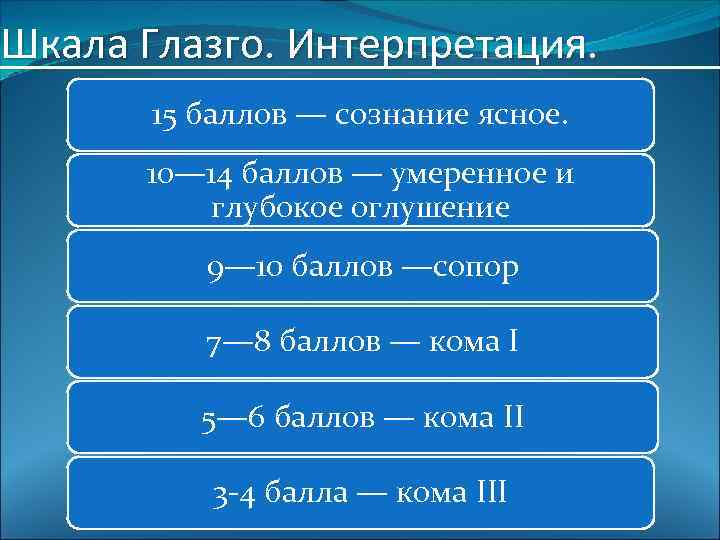 Шкала Глазго. Интерпретация.

15 баллов — сознание ясное.

10—14 баллов — умеренное и глубокое оглушение

9—10 баллов —сопор

7—8 баллов — кома I

5—6 баллов — кома II

3-4 балла — кома III